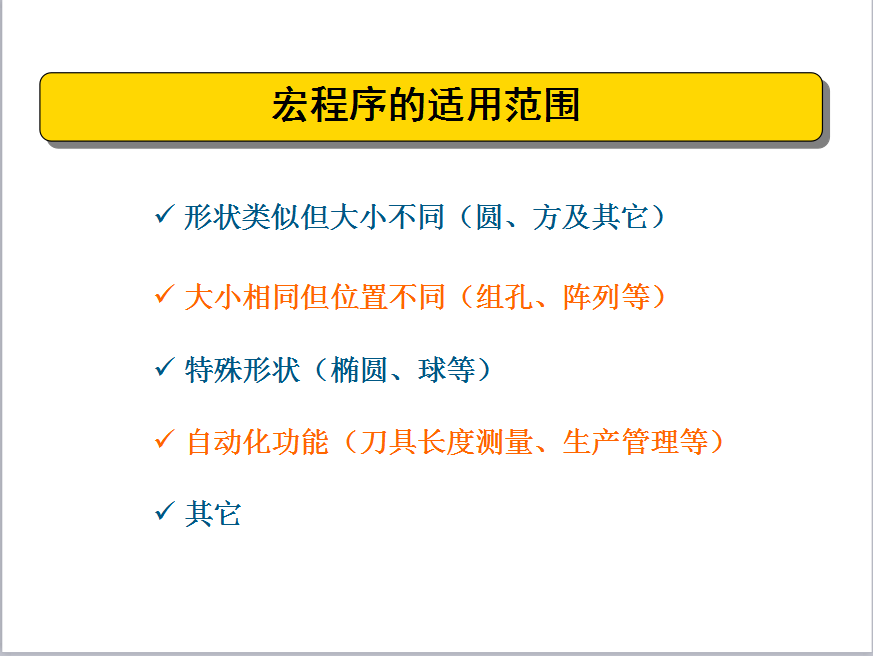 宏程序的适用范围

✓ 形状类似但大小不同（圆、方及其它）

✓ 大小相同但位置不同（组孔、阵列等）

✓ 特殊形状（椭圆、球等）

✓ 自动化功能（刀具长度测量、生产管理等）

✓ 其它